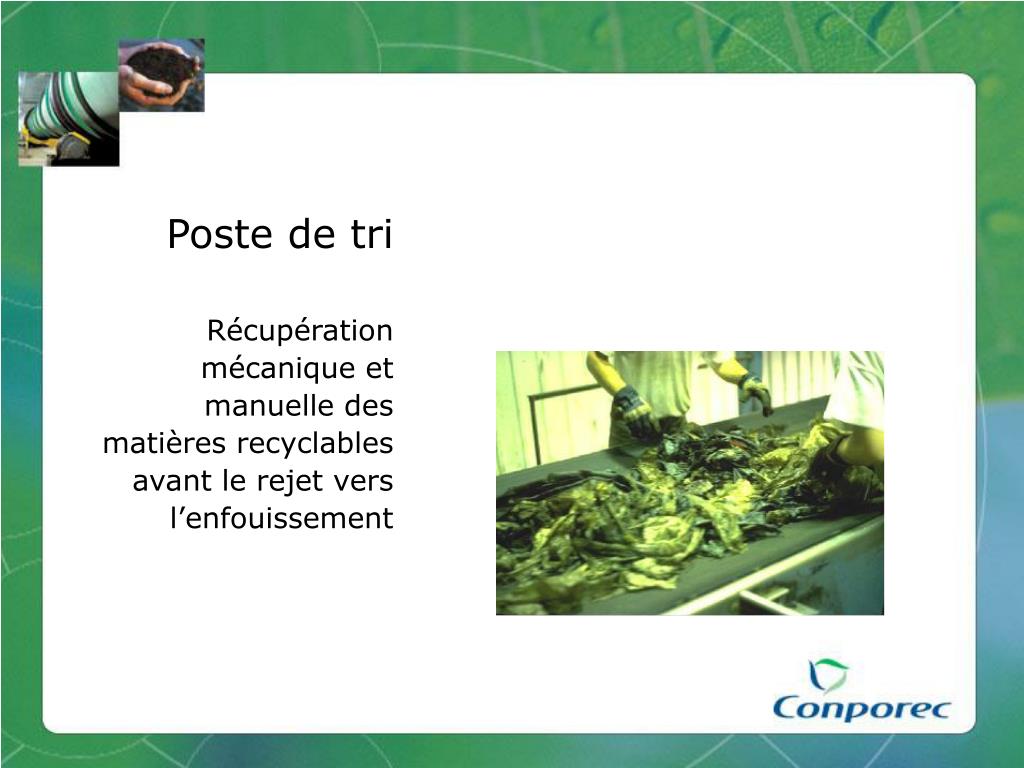 Poste de tri

Récupération mécanique et manuelle des matières recyclables avant le rejet vers l’enfouissement

Conporec